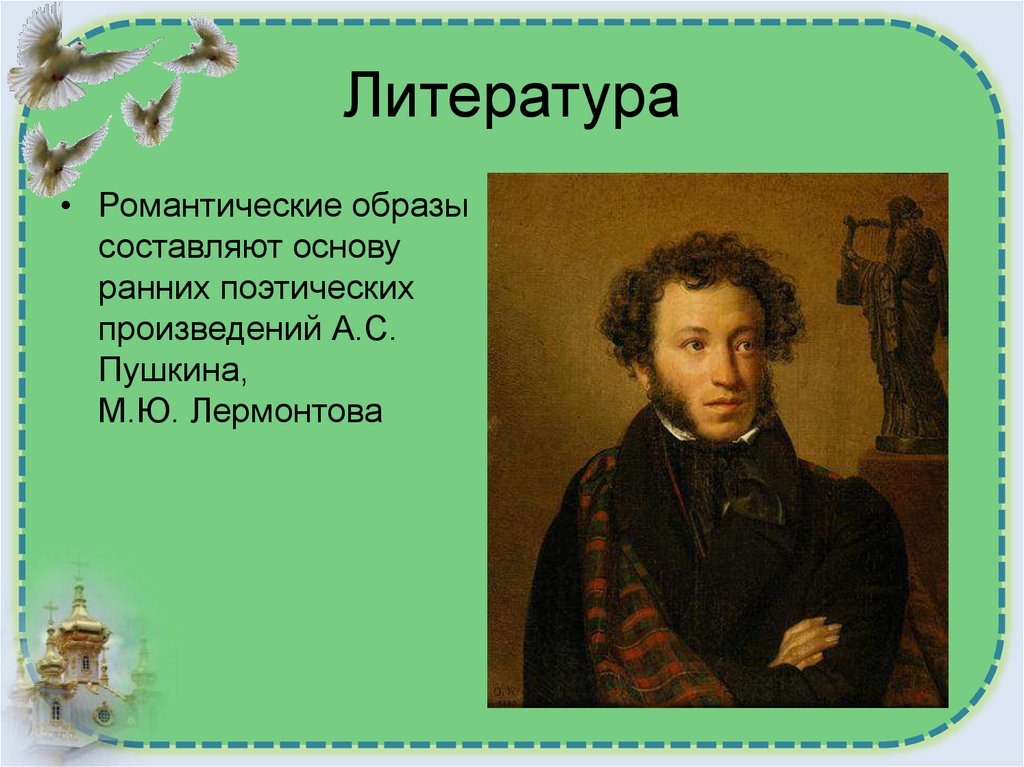 Литература

• Романтические образы составляют основу ранних поэтических произведений А.С. Пушкина, М.Ю. Лермонтова